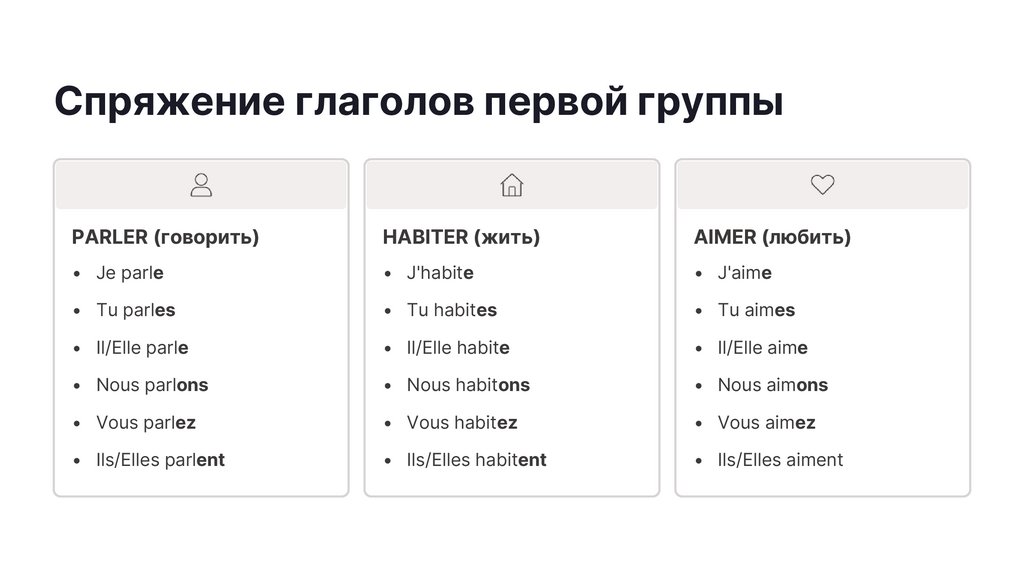 Спряжение глаголов первой группы

PARLER (говорить)

- Je parle
- Tu parles
- Il/Elle parle
- Nous parlons
- Vous parlez
- Ils/Elles parlent

HABITER (жить)

- J'habite
- Tu habites
- Il/Elle habite
- Nous habitons
- Vous habitez
- Ils/Elles habitent

AIMER (любить)

- J'aime
- Tu aimes
- Il/Elle aime
- Nous aimons
- Vous aimez
- Ils/Elles aiment